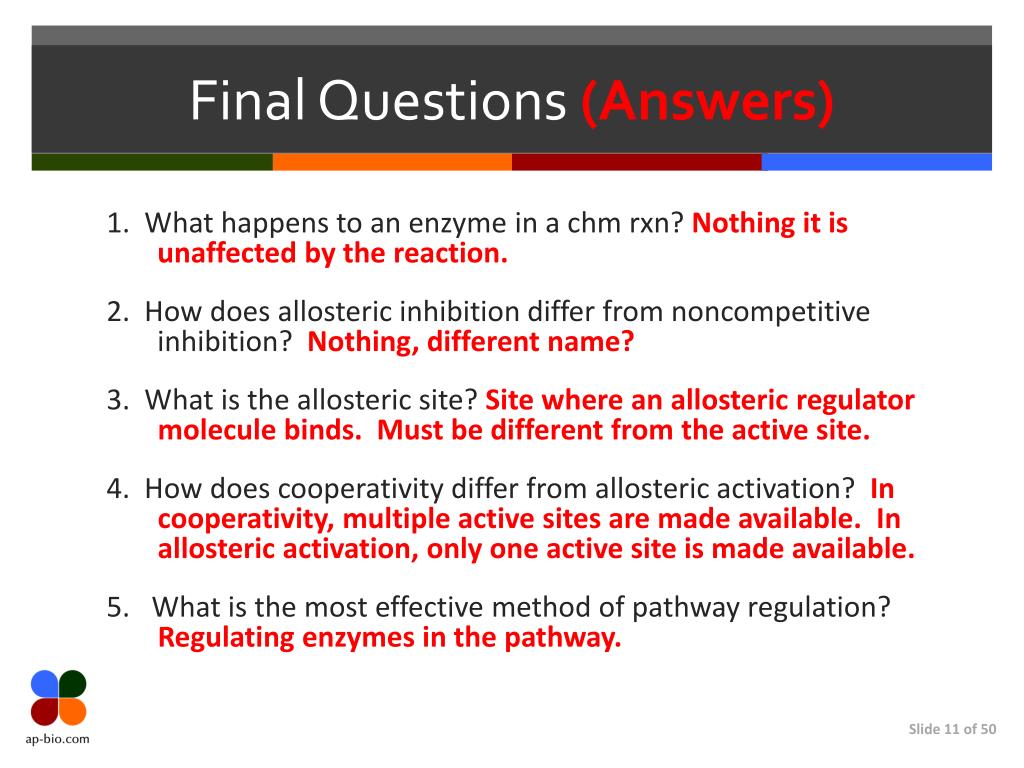 Final Questions (Answers)

1. What happens to an enzyme in a chm rxn? Nothing it is unaffected by the reaction.

2. How does allosteric inhibition differ from noncompetitive inhibition? Nothing, different name?

3. What is the allosteric site? Site where an allosteric regulator molecule binds. Must be different from the active site.

4. How does cooperativity differ from allosteric activation? In cooperativity, multiple active sites are made available. In allosteric activation, only one active site is made available.

5. What is the most effective method of pathway regulation? Regulating enzymes in the pathway.

ap-bio.com

Slide 11 of 50